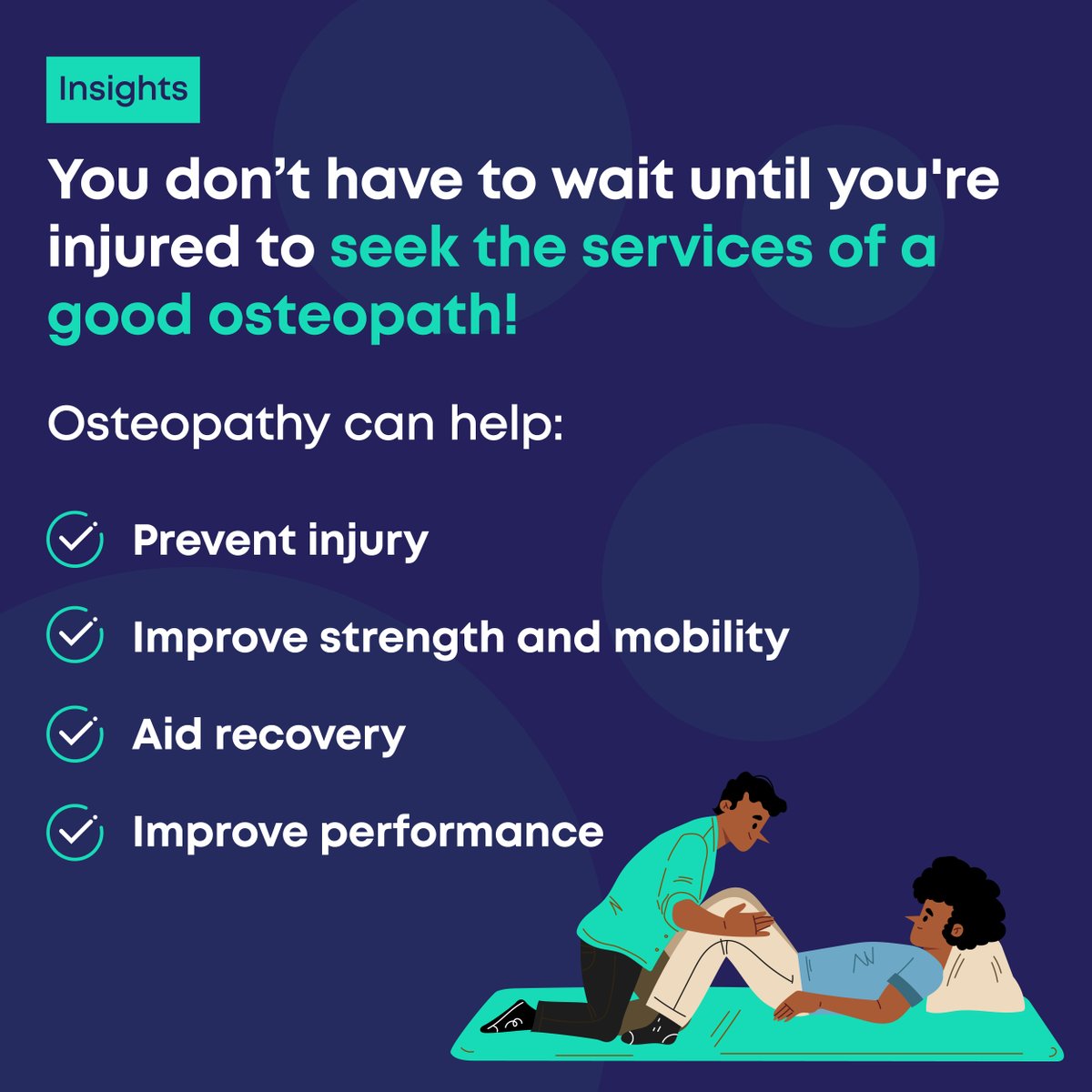 Insights

You don’t have to wait until you're injured to seek the services of a good osteopath!

Osteopathy can help:

Prevent injury

Improve strength and mobility

Aid recovery

Improve performance